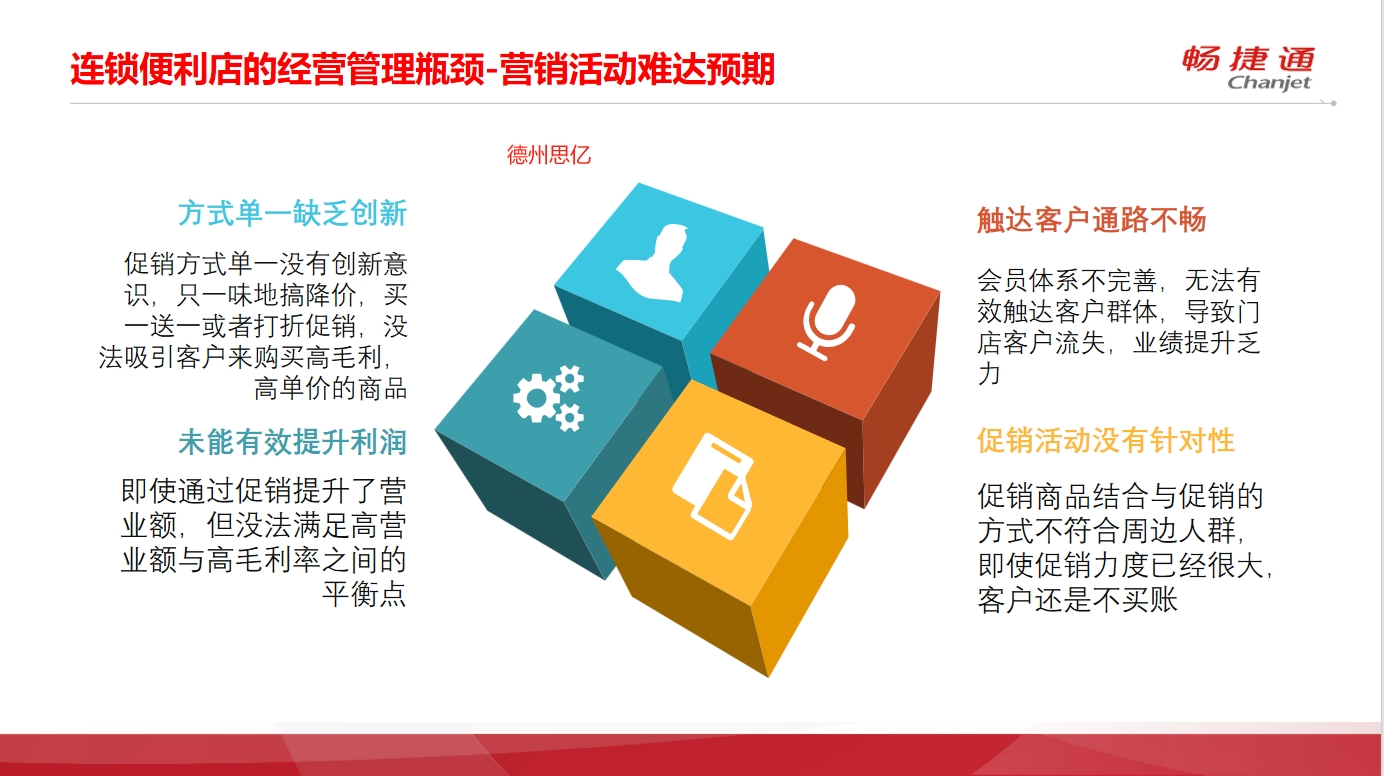 连锁便利店的经营管理瓶颈-营销活动难达预期

畅捷通
Chanjet

德州思亿

方式单一缺乏创新

促销方式单一没有创新意识，只一味地搞降价，买一送一或者打折促销，没法吸引客户来购买高毛利，高单价的商品

未能有效提升利润

即使通过促销提升了营业额，但没法满足高营业额与高毛利率之间的平衡点

触达客户通路不畅

会员体系不完善，无法有效触达客户群体，导致门店客户流失，业绩提升乏力

促销活动没有针对性

促销商品结合与促销的方式不符合周边人群，即使促销力度已经很大，客户还是不买账